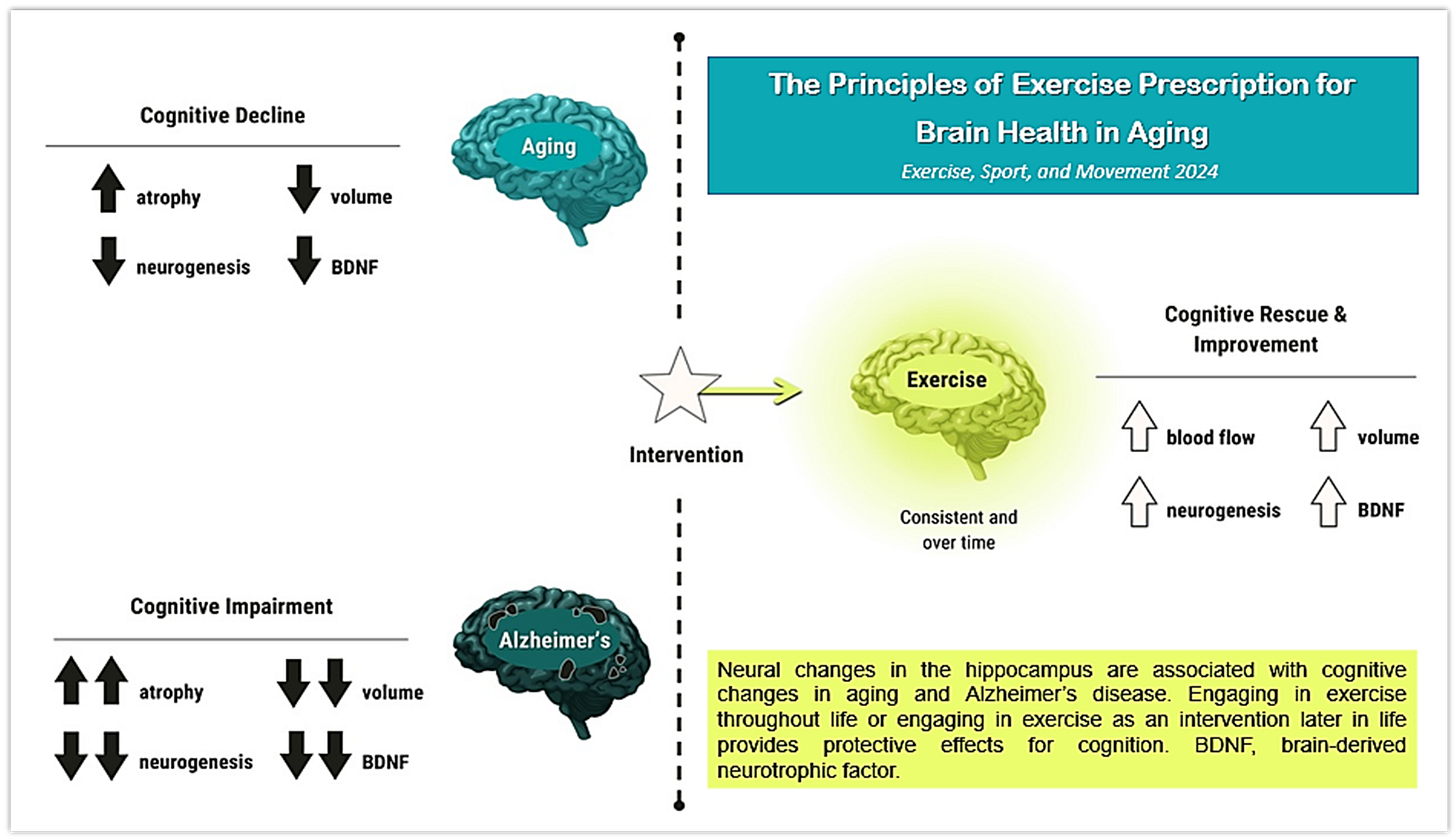 Cognitive Decline

atrophy

volume

neurogenesis

BDNF

Aging

The Principles of Exercise Prescription for Brain Health in Aging

Exercise, Sport, and Movement 2024

Intervention

Exercise

Consistent and over time

Cognitive Rescue & Improvement

blood flow

volume

neurogenesis

BDNF

Cognitive Impairment

atrophy

volume

neurogenesis

BDNF

Alzheimer's

Neural changes in the hippocampus are associated with cognitive changes in aging and Alzheimer's disease. Engaging in exercise throughout life or engaging in exercise as an intervention later in life provides protective effects for cognition. BDNF, brain-derived neurotrophic factor.